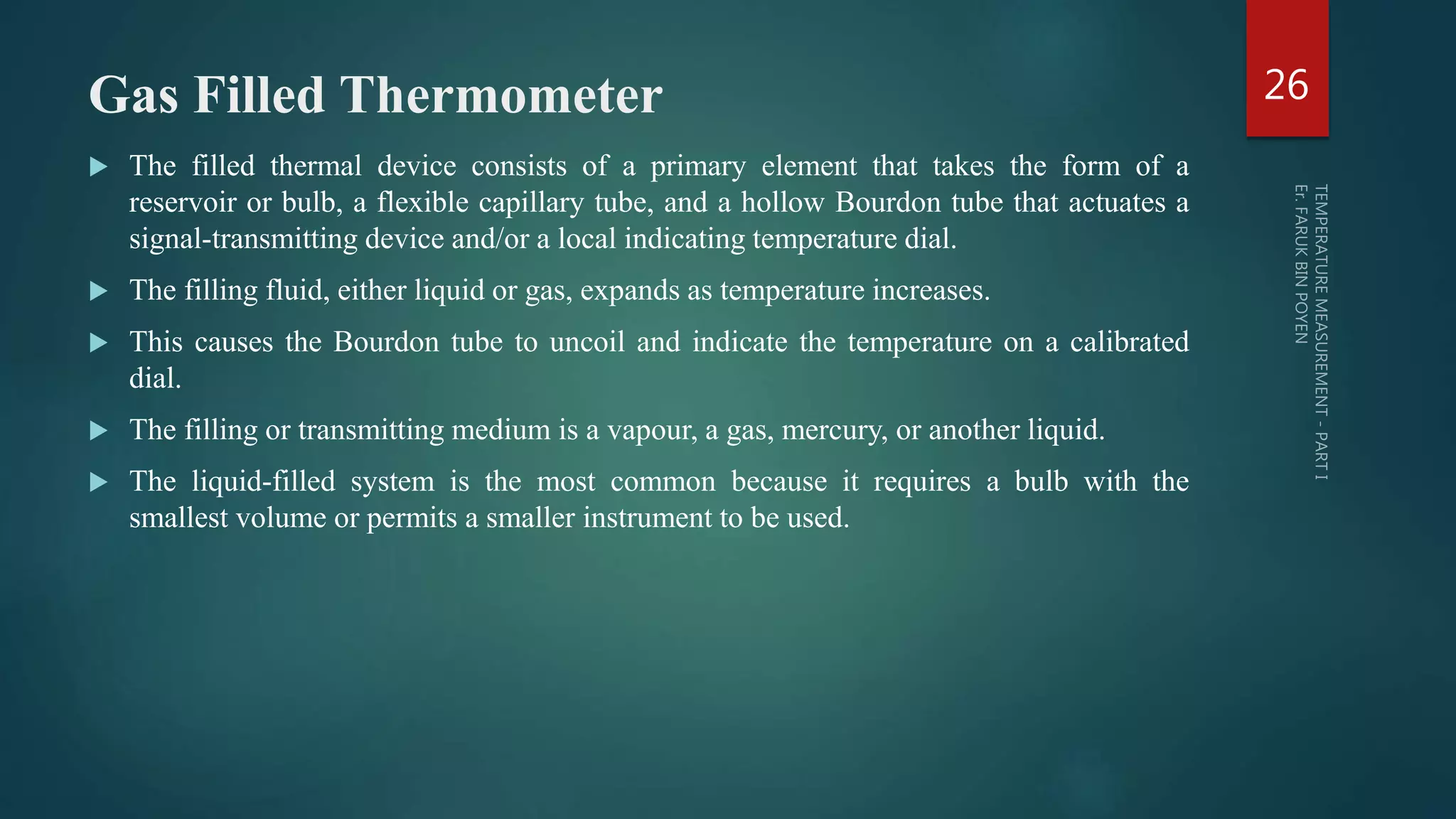 Gas Filled Thermometer

26

▶ The filled thermal device consists of a primary element that takes the form of a reservoir or bulb, a flexible capillary tube, and a hollow Bourdon tube that actuates a signal-transmitting device and/or a local indicating temperature dial.

▶ The filling fluid, either liquid or gas, expands as temperature increases.

▶ This causes the Bourdon tube to uncoil and indicate the temperature on a calibrated dial.

▶ The filling or transmitting medium is a vapour, a gas, mercury, or another liquid.

▶ The liquid-filled system is the most common because it requires a bulb with the smallest volume or permits a smaller instrument to be used.

TEMPERATURE MEASUREMENT - PART I
Er. FARUK BIN POYEN